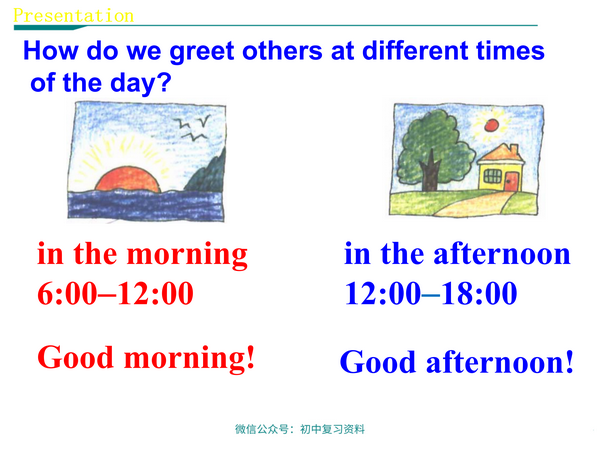 Presentation

How do we greet others at different times of the day?

in the morning
6:00–12:00

Good morning!

in the afternoon
12:00–18:00

Good afternoon!

微信公众号：初中复习资料